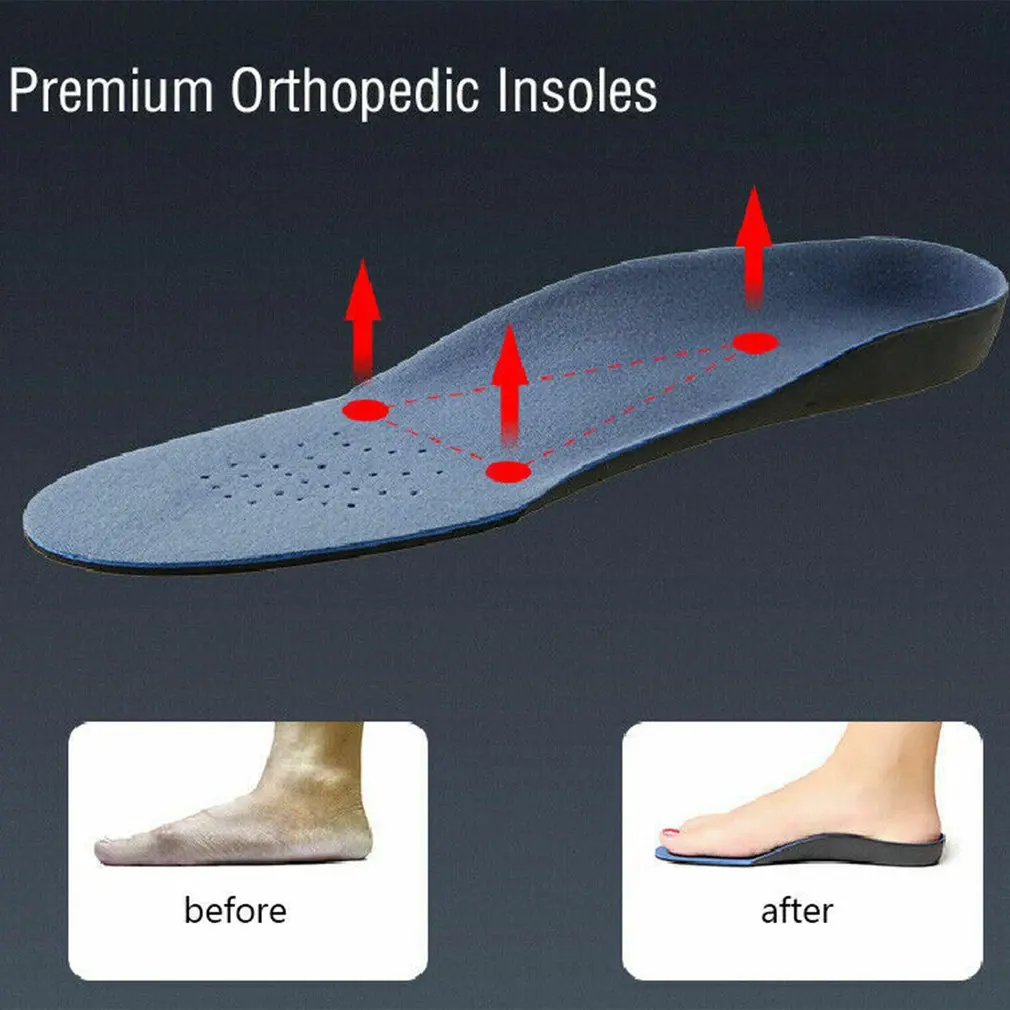 Premium Orthopedic Insoles

before

after